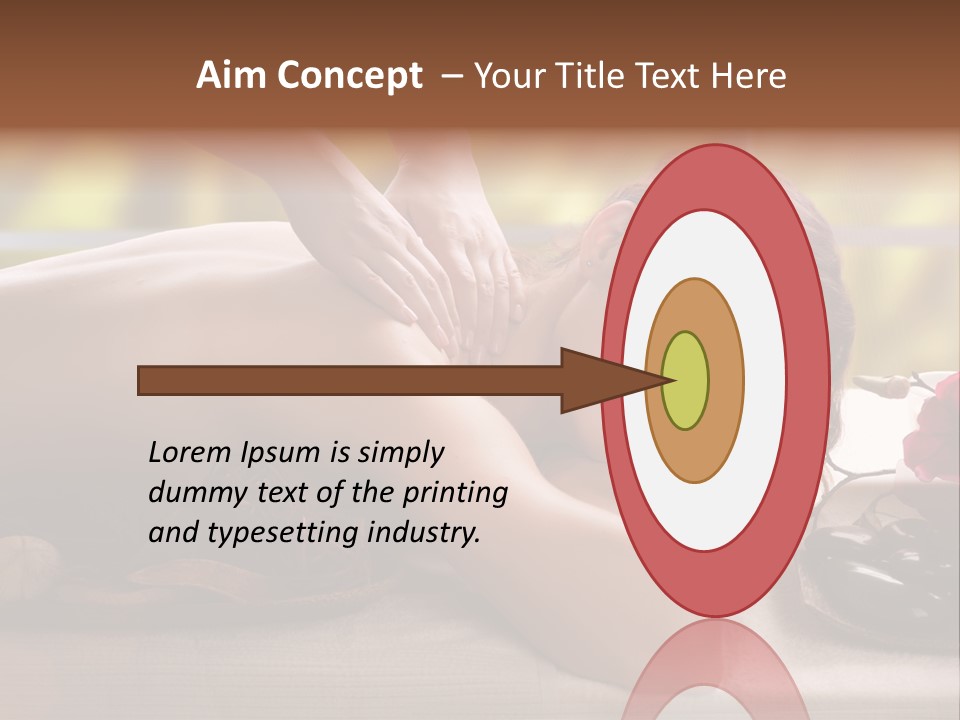 Aim Concept – Your Title Text Here

Lorem Ipsum is simply dummy text of the printing and typesetting industry.